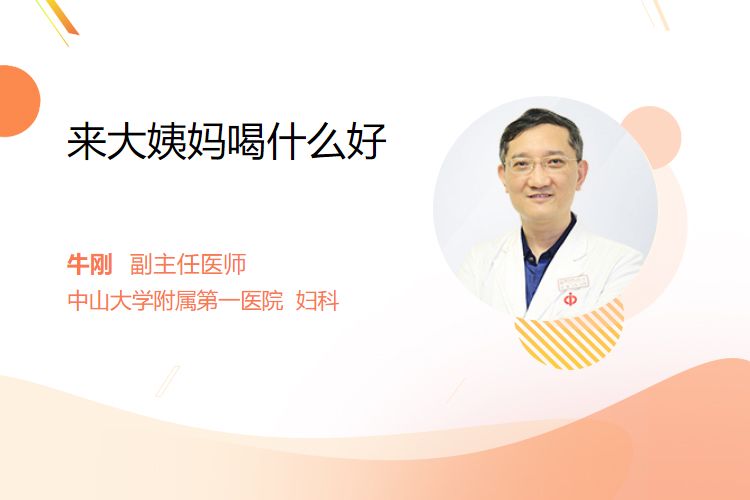 来大姨妈喝什么好

牛刚 副主任医师
中山大学附属第一医院 妇科